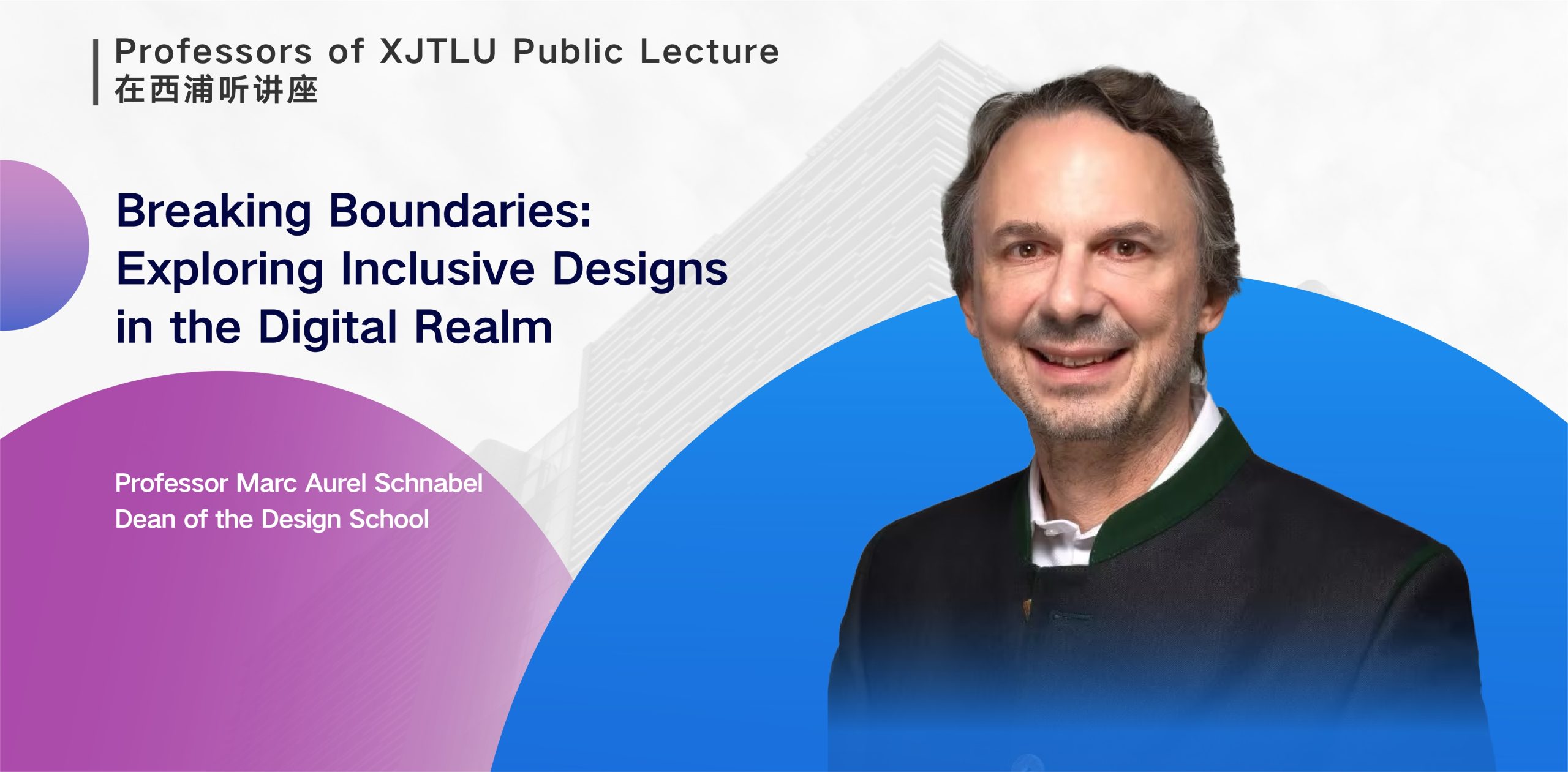 Professors of XJTLU Public Lecture
在西浦听讲座

Breaking Boundaries: Exploring Inclusive Designs in the Digital Realm

Professor Marc Aurel Schnabel
Dean of the Design School